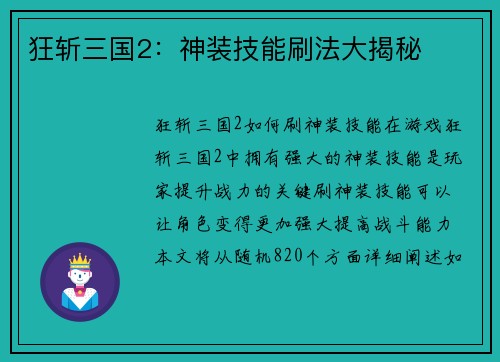 狂斩三国2：神装技能刷法大揭秘

狂斩三国2如何刷神装技能在游戏狂斩三国2中拥有强大的神装技能是玩家提升战力的关键刷神装技能可以让角色变得更加强大提高战斗能力本文将从随机820个方面详细阐述如